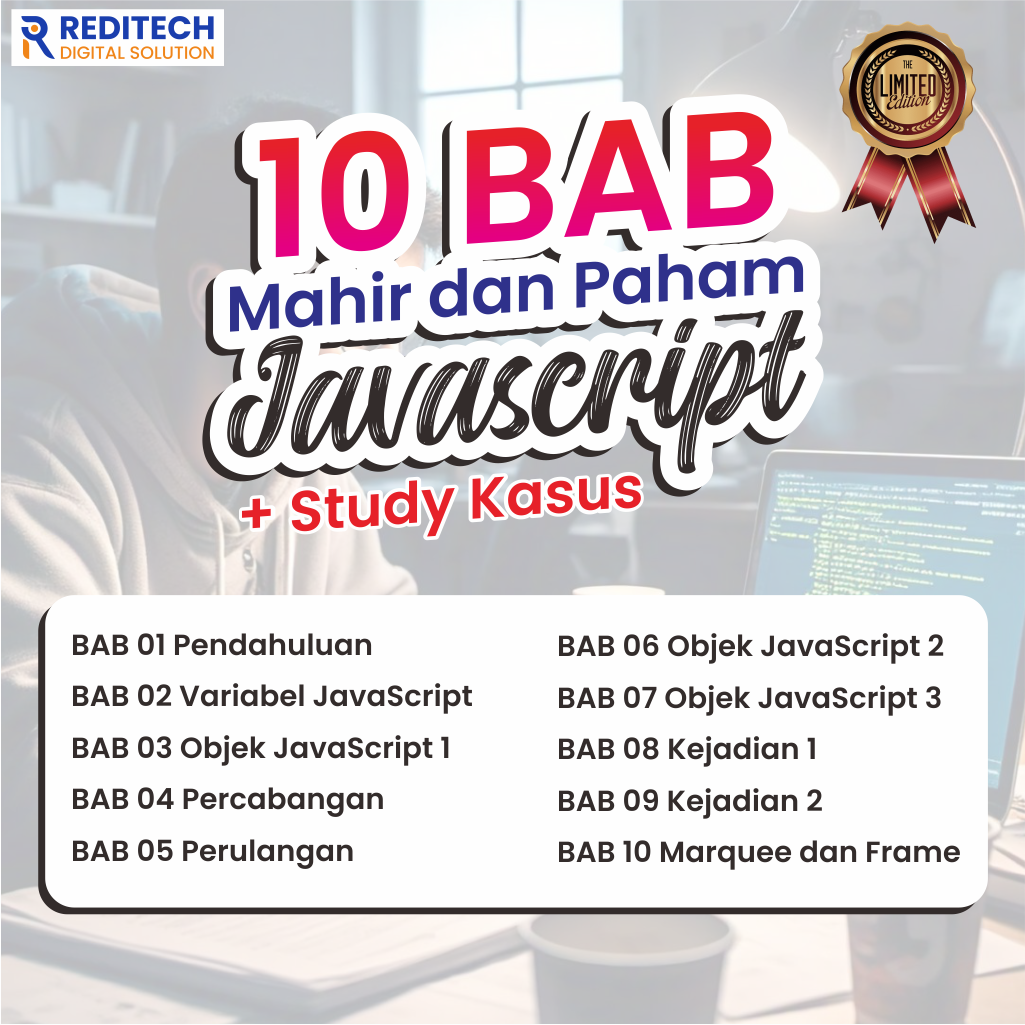 REDITECH
DIGITAL SOLUTION

THE LIMITED Edition

10 BAB
Mahir dan Paham
Javascript
+ Study Kasus

BAB 01 Pendahuluan
BAB 02 Variabel JavaScript
BAB 03 Objek JavaScript 1
BAB 04 Percabangan
BAB 05 Perulangan

BAB 06 Objek JavaScript 2
BAB 07 Objek JavaScript 3
BAB 08 Kejadian 1
BAB 09 Kejadian 2
BAB 10 Marquee dan Frame